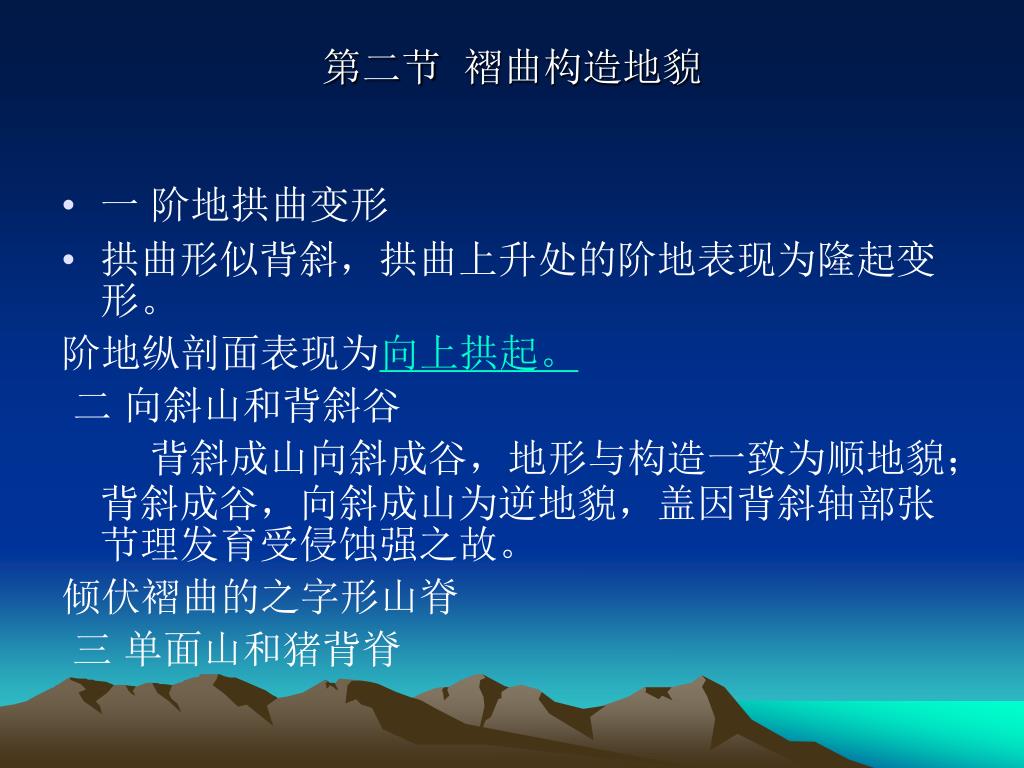 第二节 褶曲构造地貌

• 一 阶地拱曲变形
• 拱曲形似背斜，拱曲上升处的阶地表现为隆起变形。

阶地纵剖面表现为向上拱起。

二 向斜山和背斜谷

背斜成山向斜成谷，地形与构造一致为顺地貌；背斜成谷，向斜成山为逆地貌，盖因背斜轴部张节理发育受侵蚀强之故。

倾伏褶曲的之字形山脊

三 单面山和猪背脊